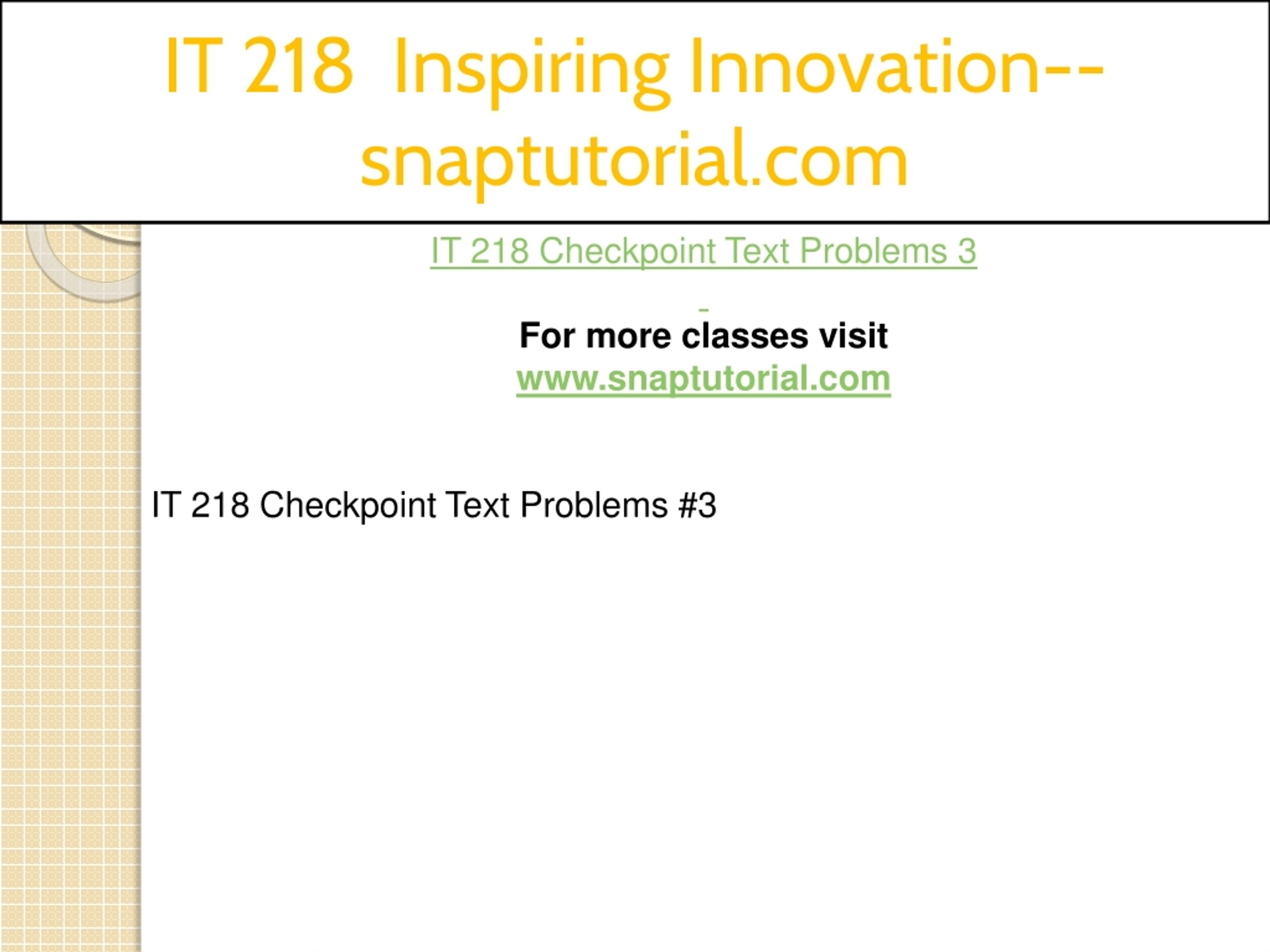 IT 218 Inspiring Innovation--snaptutorial.com

IT 218 Checkpoint Text Problems 3

For more classes visit
www.snaptutorial.com

IT 218 Checkpoint Text Problems #3